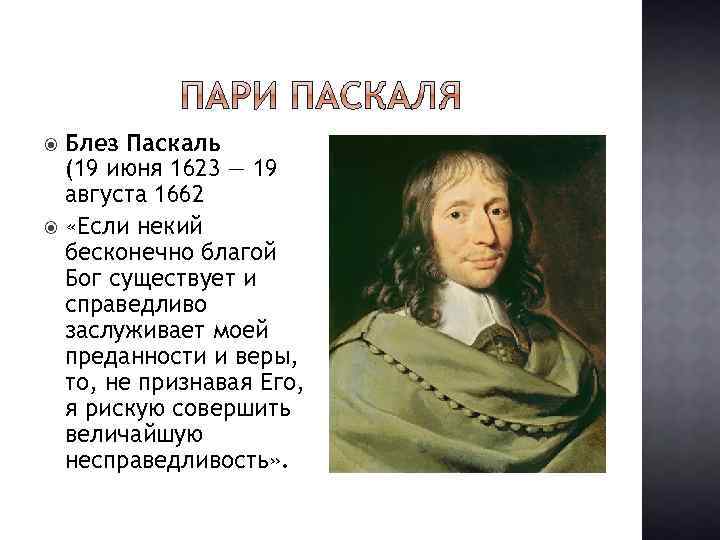 ПАРИ ПАСКАЛЯ

Блез Паскаль (19 июня 1623 — 19 августа 1662

«Если некий бесконечно благой Бог существует и справедливо заслуживает моей преданности и веры, то, не признавая Его, я рискую совершить величайшую несправедливость».